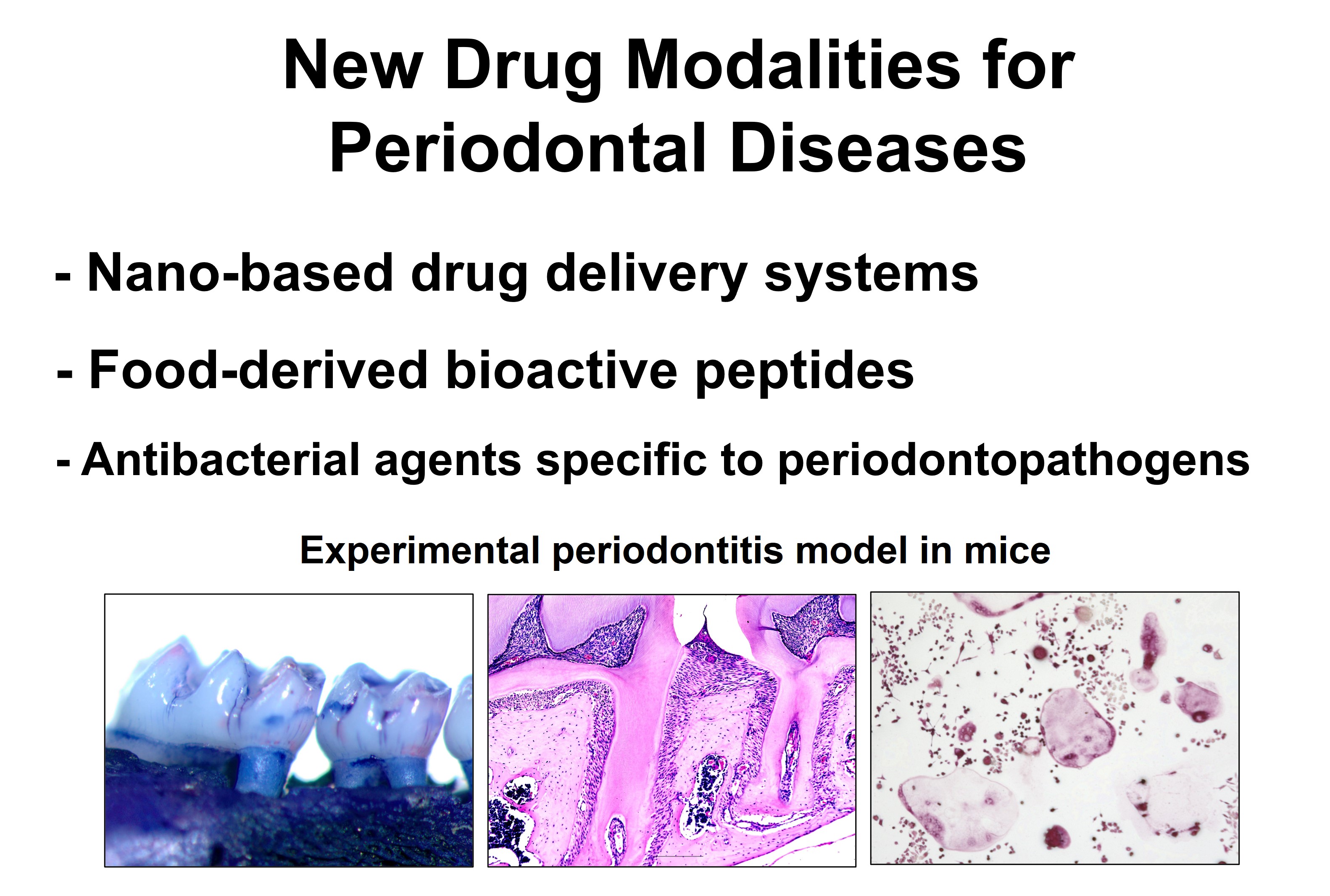 New Drug Modalities for Periodontal Diseases

- Nano-based drug delivery systems

- Food-derived bioactive peptides

- Antibacterial agents specific to periodontopathogens

Experimental periodontitis model in mice